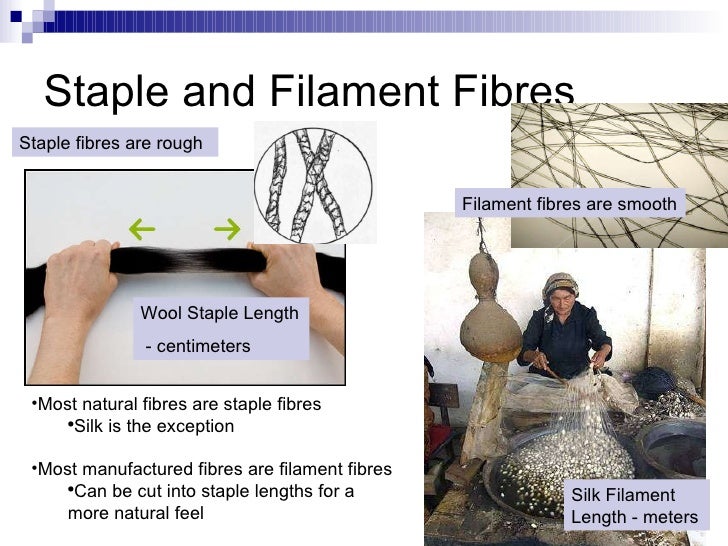 Staple and Filament Fibres

Staple fibres are rough

Filament fibres are smooth

Wool Staple Length
- centimeters

•Most natural fibres are staple fibres
•Silk is the exception

•Most manufactured fibres are filament fibres
•Can be cut into staple lengths for a more natural feel

Silk Filament Length - meters